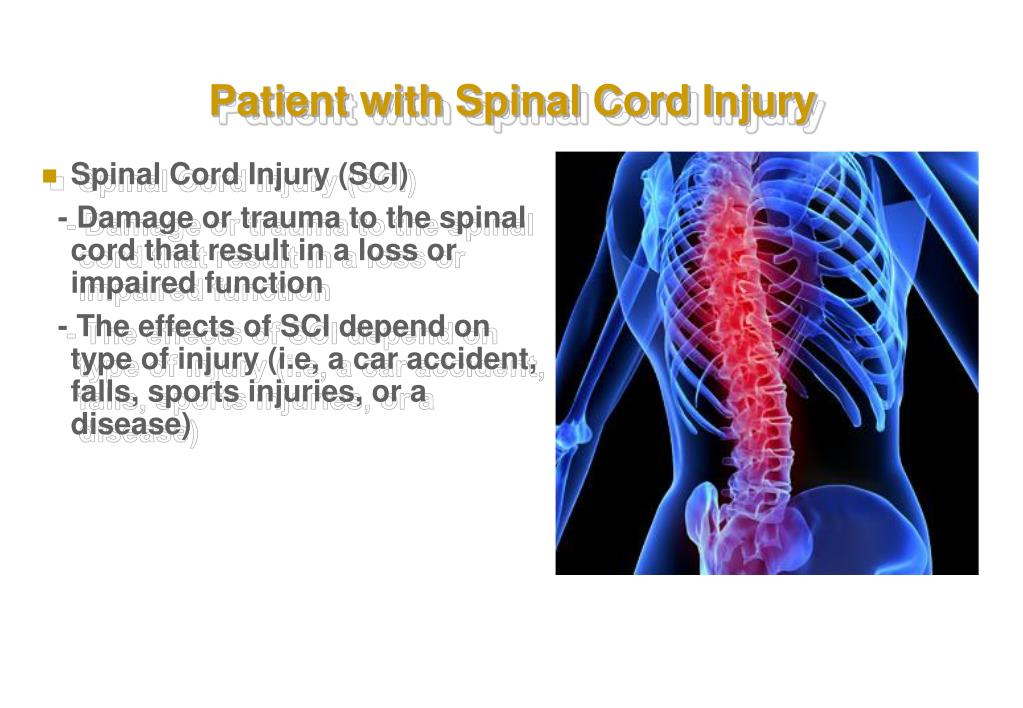 Patient with Spinal Cord Injury

Spinal Cord Injury (SCI)

- Damage or trauma to the spinal cord that result in a loss or impaired function

- The effects of SCI depend on type of injury (i.e, a car accident, falls, sports injuries, or a disease)